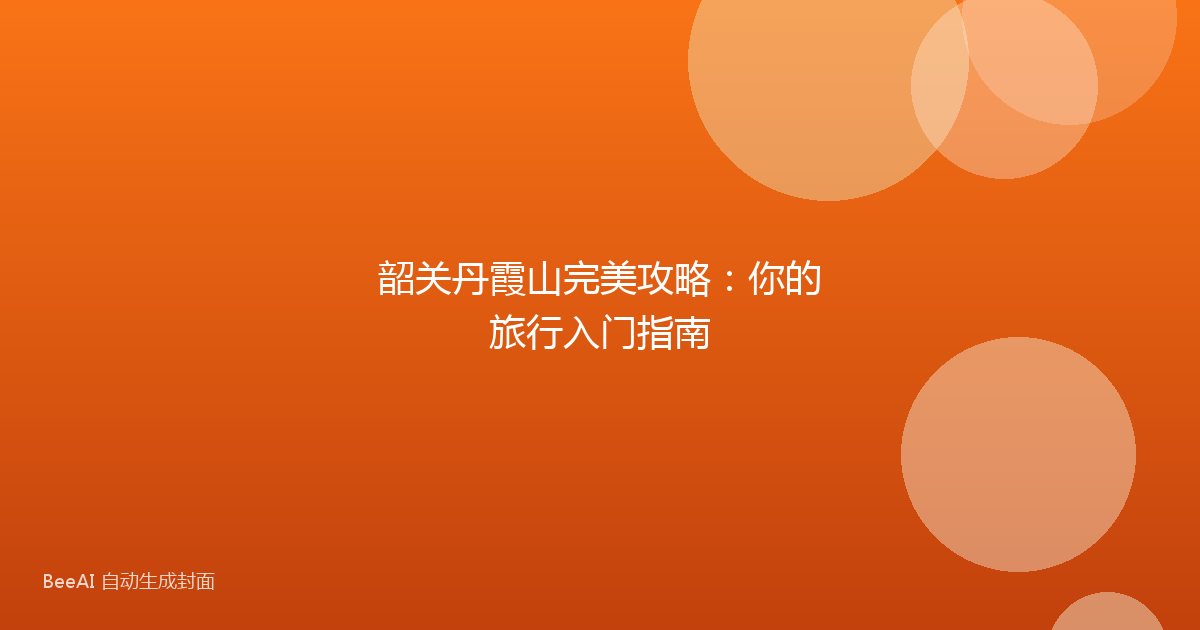 韶关丹霞山完美攻略：你的旅行入门指南

BeeAI 自动生成封面